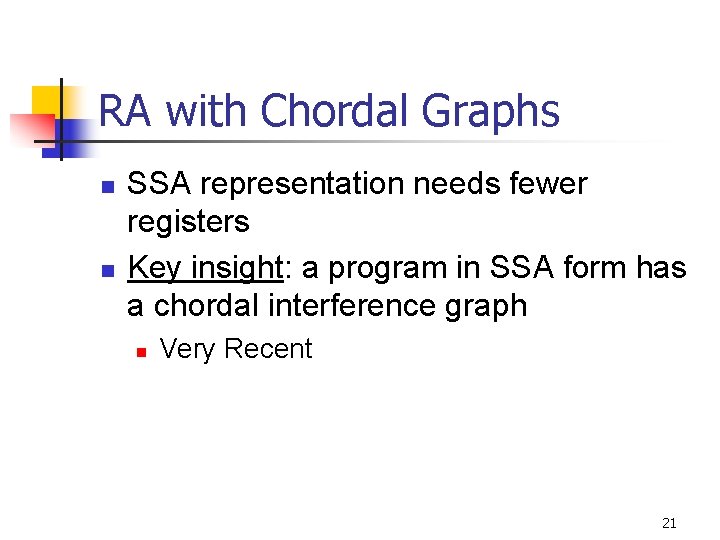 RA with Chordal Graphs

SSA representation needs fewer registers

Key insight: a program in SSA form has a chordal interference graph

Very Recent

21